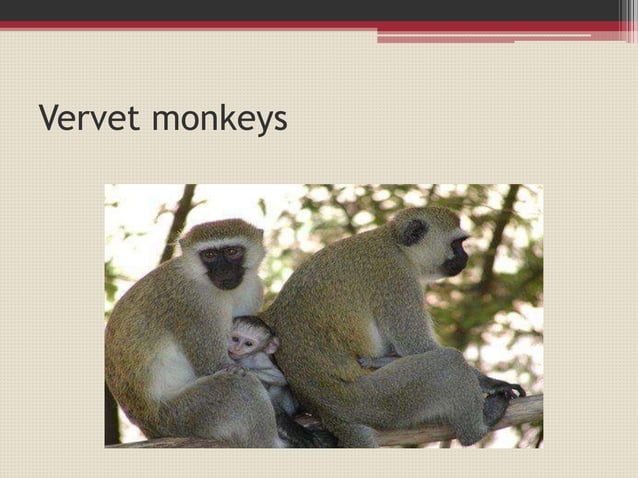 Vervet monkeys